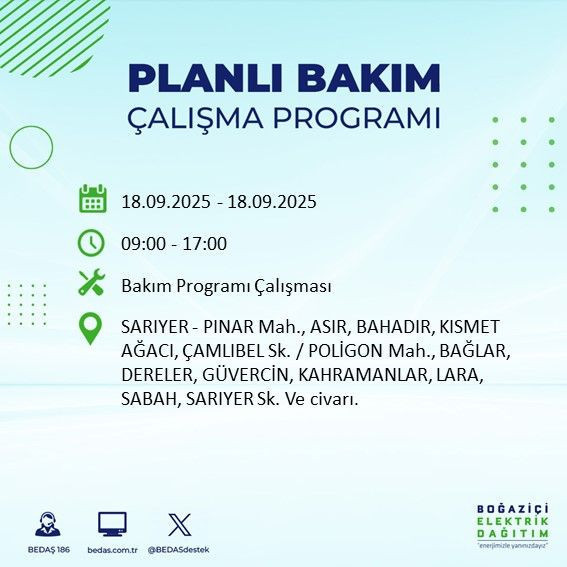 PLANLI BAKIM
ÇALIŞMA PROGRAMI

18.09.2025 - 18.09.2025

09:00 - 17:00

Bakım Programı Çalışması

SARIYER - PINAR Mah., ASIR, BAHADIR, KISMET AĞACI, ÇAMLIBEL Sk. / POLİGON Mah., BAĞLAR, DERELER, GÜVERCİN, KAHRAMANLAR, LARA, SABAH, SARIYER Sk. Ve civarı.

BEDAŞ 186
bedas.com.tr
@BEDASdestek

BOĞAZİÇİ
ELEKTRİK
DAĞITIM
"enerjimizle yanınızdayız"